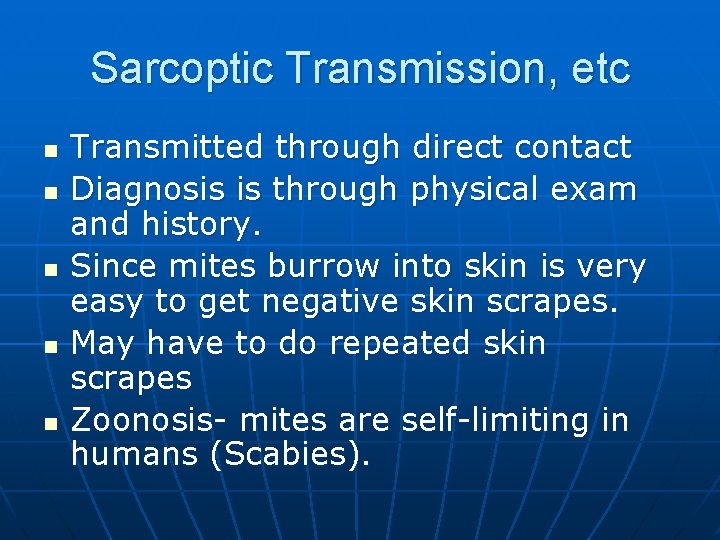 Sarcoptic Transmission, etc

- Transmitted through direct contact
- Diagnosis is through physical exam and history.
- Since mites burrow into skin is very easy to get negative skin scrapes.
- May have to do repeated skin scrapes
- Zoonosis- mites are self-limiting in humans (Scabies).